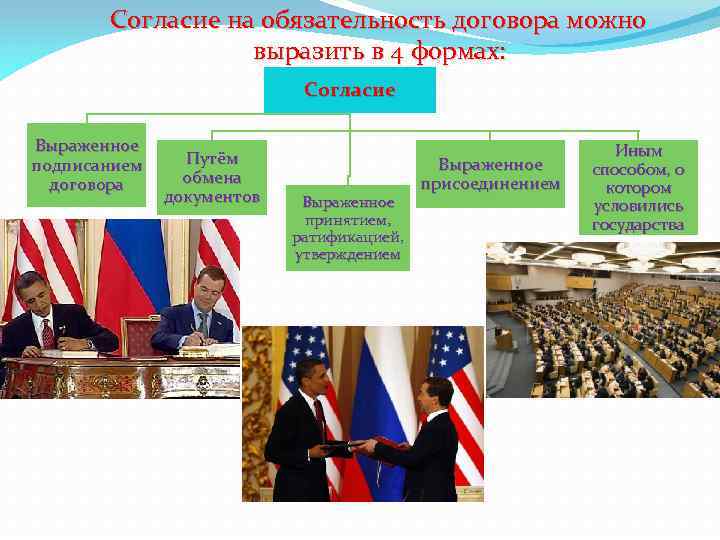 Согласие на обязательность договора можно выразить в 4 формах:

Согласие

Выраженное подписанием договора

Путём обмена документов

Выраженное принятием, ратификацией, утверждением

Выраженное присоединением

Иным способом, о котором условились государства